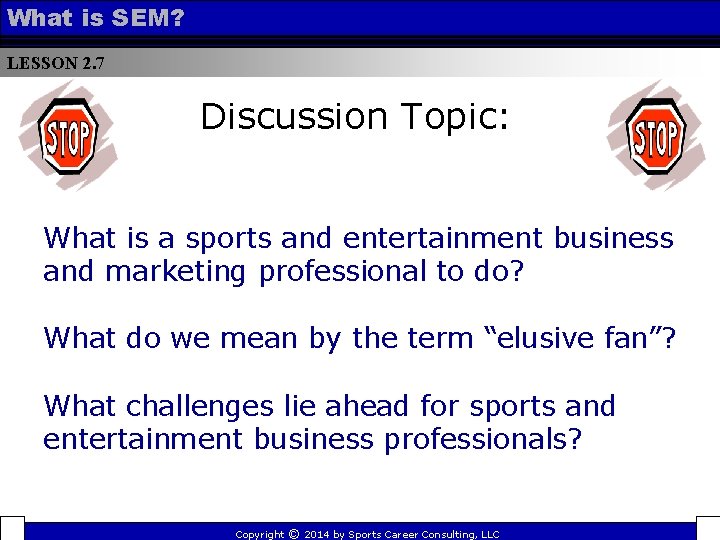 What is SEM?

LESSON 2.7

STOP

Discussion Topic:

STOP

What is a sports and entertainment business and marketing professional to do?

What do we mean by the term “elusive fan”?

What challenges lie ahead for sports and entertainment business professionals?

Copyright © 2014 by Sports Career Consulting, LLC